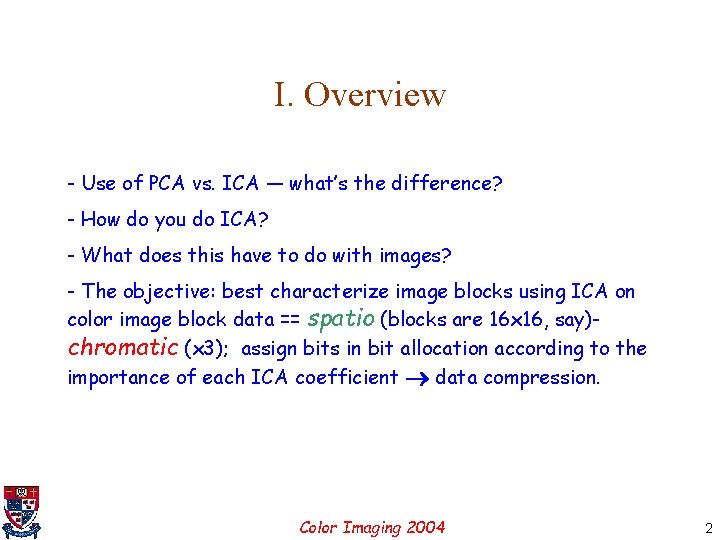 I. Overview

- Use of PCA vs. ICA — what's the difference?

- How do you do ICA?

- What does this have to do with images?

- The objective: best characterize image blocks using ICA on color image block data == spatio (blocks are 16x16, say)-chromatic (x3); assign bits in bit allocation according to the importance of each ICA coefficient → data compression.

Color Imaging 2004

2